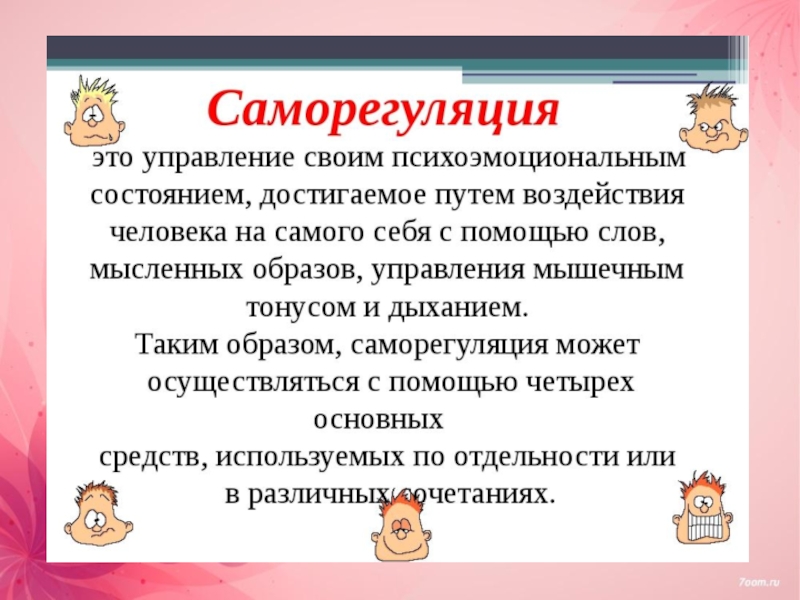 Саморегуляция

это управление своим психоэмоциональным состоянием, достигаемое путем воздействия человека на самого себя с помощью слов, мысленных образов, управления мышечным тонусом и дыханием.

Таким образом, саморегуляция может осуществляться с помощью четырех основных
средств, используемых по отдельности или в различных сочетаниях.

7oom.ru